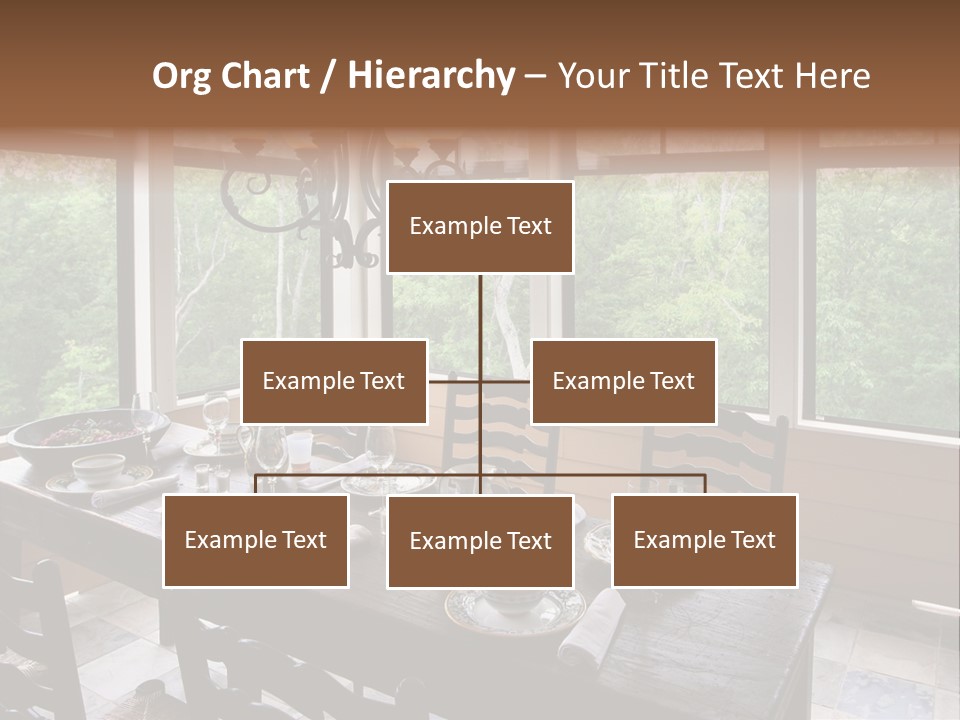 Org Chart / Hierarchy – Your Title Text Here

Example Text

Example Text

Example Text

Example Text

Example Text

Example Text